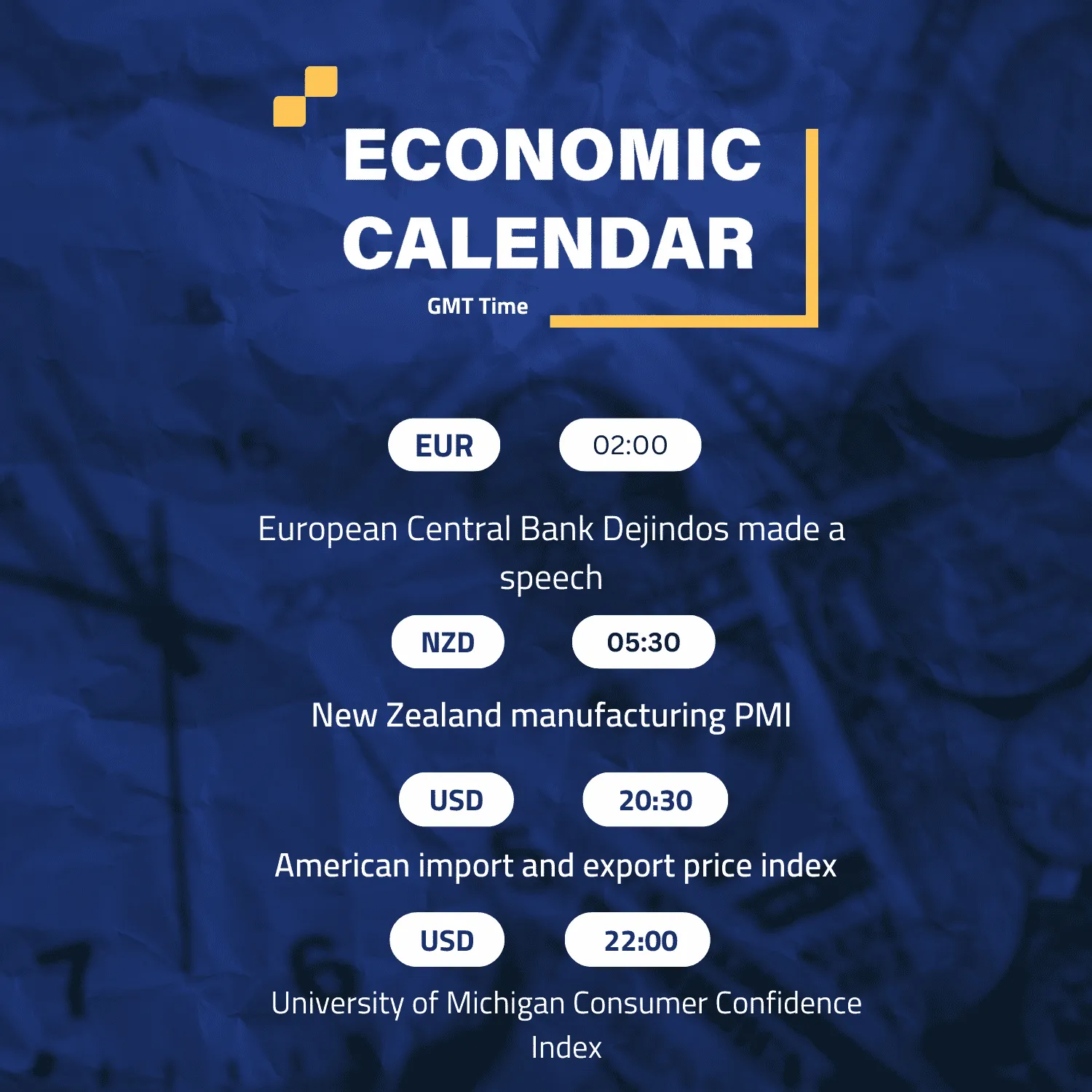 ECONOMIC CALENDAR

GMT Time

EUR 02:00

European Central Bank Dejindos made a speech

NZD 05:30

New Zealand manufacturing PMI

USD 20:30

American import and export price index

USD 22:00

University of Michigan Consumer Confidence Index